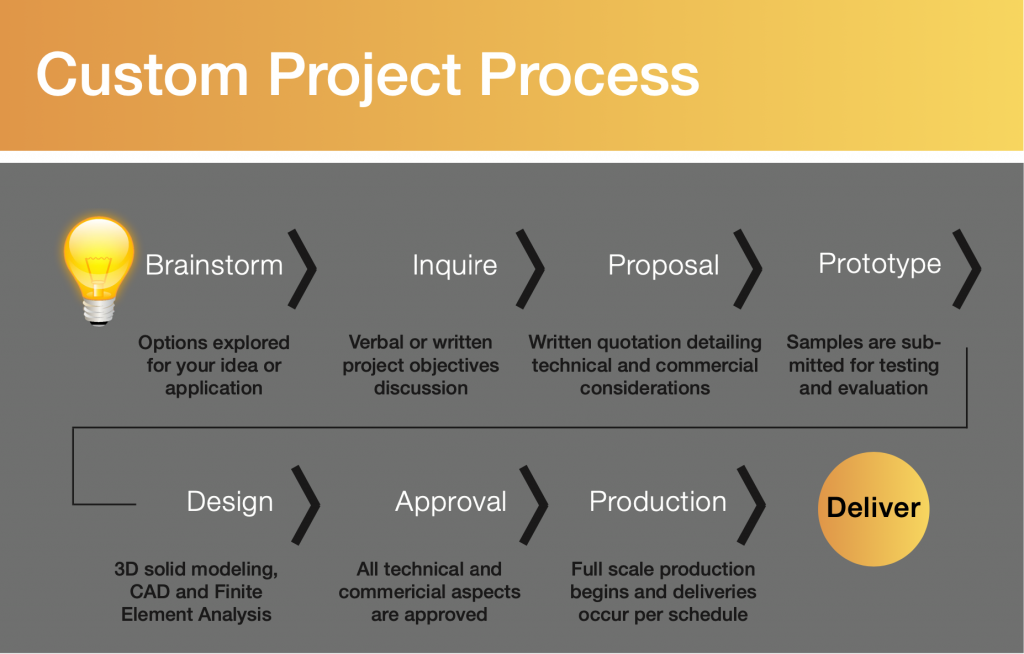 Custom Project Process

Brainstorm

Options explored for your idea or application

Inquire

Verbal or written project objectives discussion

Proposal

Written quotation detailing technical and commercial considerations

Prototype

Samples are submitted for testing and evaluation

Design

3D solid modeling, CAD and Finite Element Analysis

Approval

All technical and commericial aspects are approved

Production

Full scale production begins and deliveries occur per schedule

Deliver